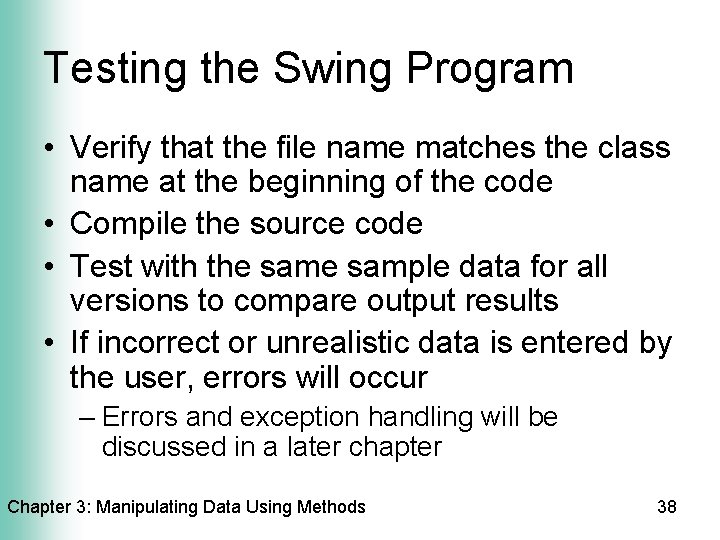 Testing the Swing Program

• Verify that the file name matches the class name at the beginning of the code
• Compile the source code
• Test with the same sample data for all versions to compare output results
• If incorrect or unrealistic data is entered by the user, errors will occur
– Errors and exception handling will be discussed in a later chapter

Chapter 3: Manipulating Data Using Methods

38